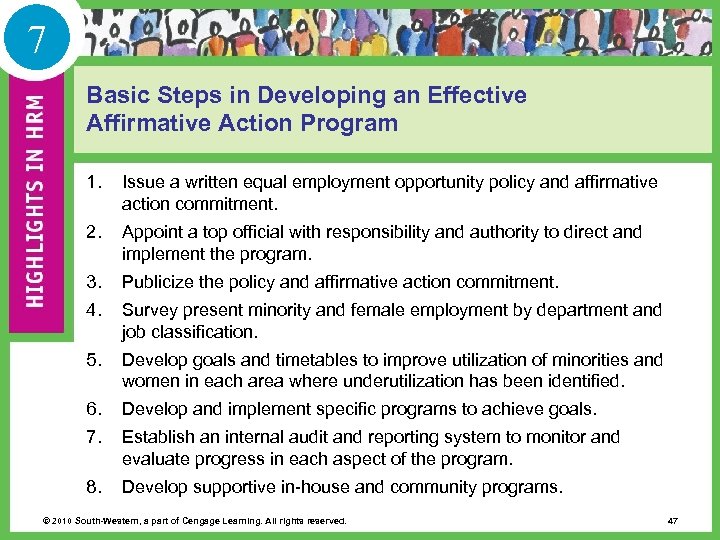 7

HIGHLIGHTS IN HRM

Basic Steps in Developing an Effective Affirmative Action Program

1. Issue a written equal employment opportunity policy and affirmative action commitment.
2. Appoint a top official with responsibility and authority to direct and implement the program.
3. Publicize the policy and affirmative action commitment.
4. Survey present minority and female employment by department and job classification.
5. Develop goals and timetables to improve utilization of minorities and women in each area where underutilization has been identified.
6. Develop and implement specific programs to achieve goals.
7. Establish an internal audit and reporting system to monitor and evaluate progress in each aspect of the program.
8. Develop supportive in-house and community programs.

© 2010 South-Western, a part of Cengage Learning. All rights reserved.

47